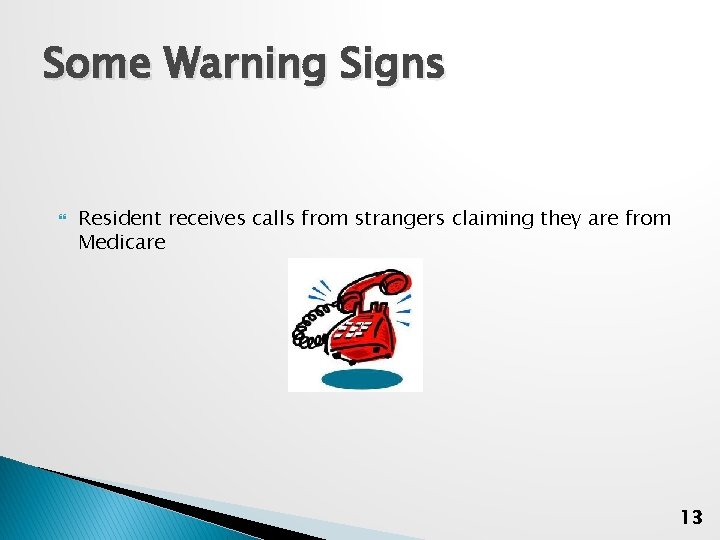 Some Warning Signs

Resident receives calls from strangers claiming they are from Medicare

13